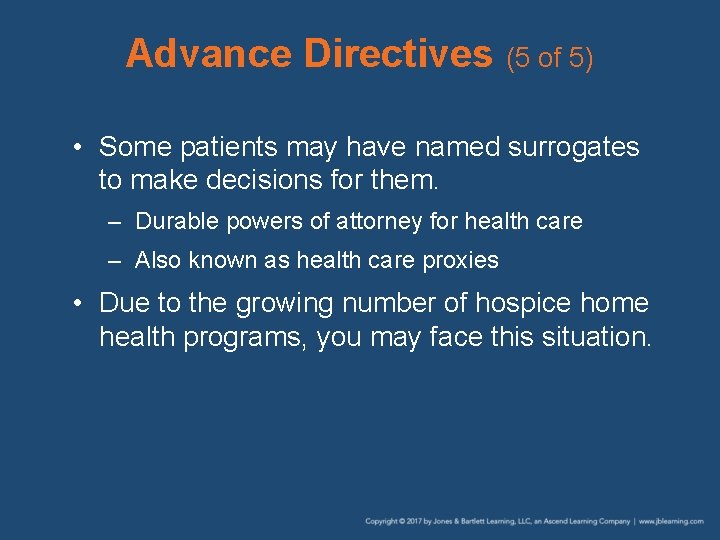 Advance Directives (5 of 5)

• Some patients may have named surrogates to make decisions for them.

– Durable powers of attorney for health care

– Also known as health care proxies

• Due to the growing number of hospice home health programs, you may face this situation.

Copyright © 2017 by Jones & Bartlett Learning, LLC, an Ascend Learning Company | www.jblearning.com